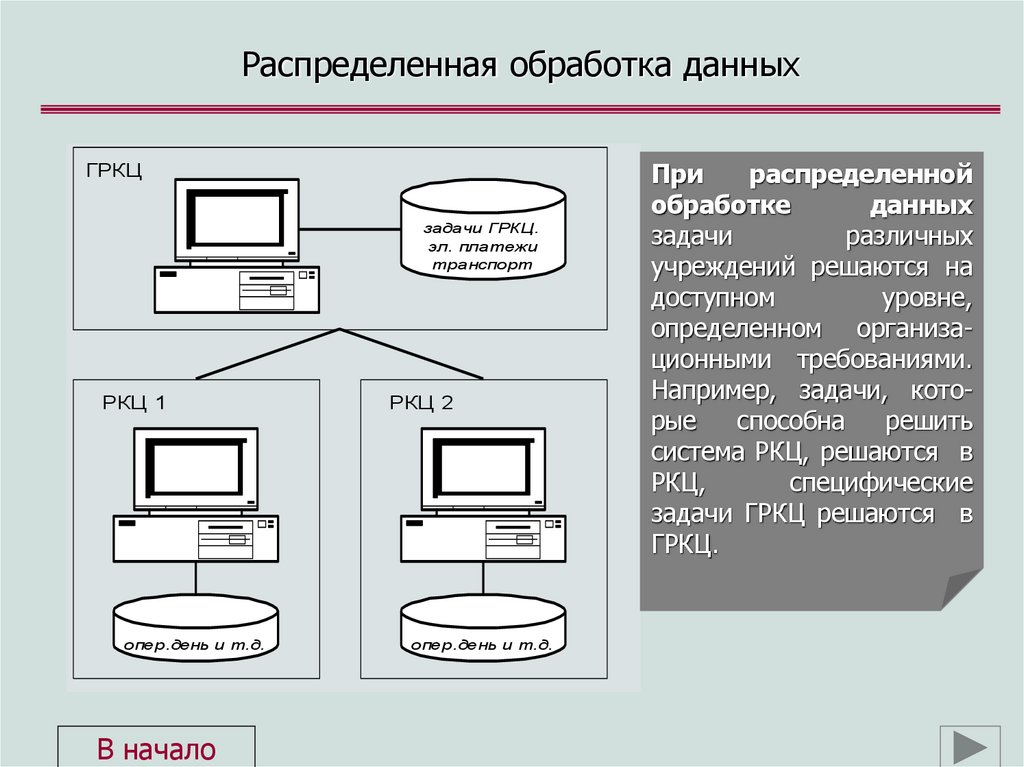 Распределенная обработка данных

ГРКЦ

задачи ГРКЦ. эл. платежи транспорт

РКЦ 1

РКЦ 2

опер.день и т.д.

опер.день и т.д.

При распределенной обработке данных задачи различных учреждений решаются на доступном уровне, определенном организационными требованиями. Например, задачи, которые способна решить система РКЦ, решаются в РКЦ, специфические задачи ГРКЦ решаются в ГРКЦ.

В начало